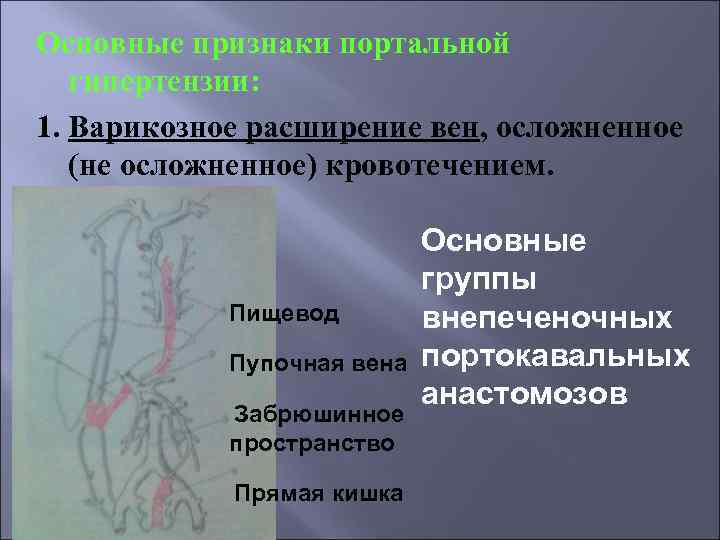 Основные признаки портальной гипертензии:

1. Варикозное расширение вен, осложненное (не осложненное) кровотечением.

Пищевод

Пупочная вена

Забрюшинное пространство

Прямая кишка

Основные группы внепеченочных портокавальных анастомозов